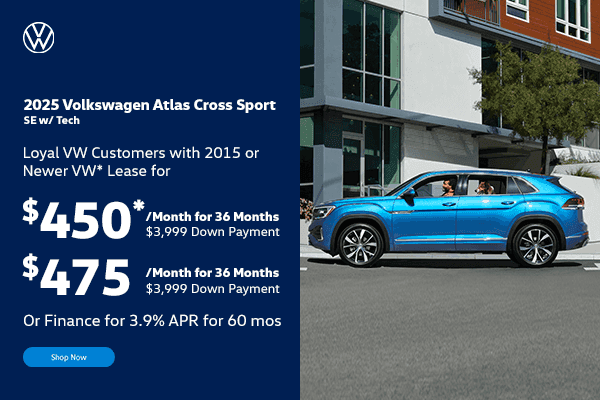 2025 Volkswagen Atlas Cross Sport
SE w/ Tech

Loyal VW Customers with 2015 or Newer VW* Lease for

$450* /Month for 36 Months
$3,999 Down Payment

$475 /Month for 36 Months
$3,999 Down Payment

Or Finance for 3.9% APR for 60 mos

Shop Now